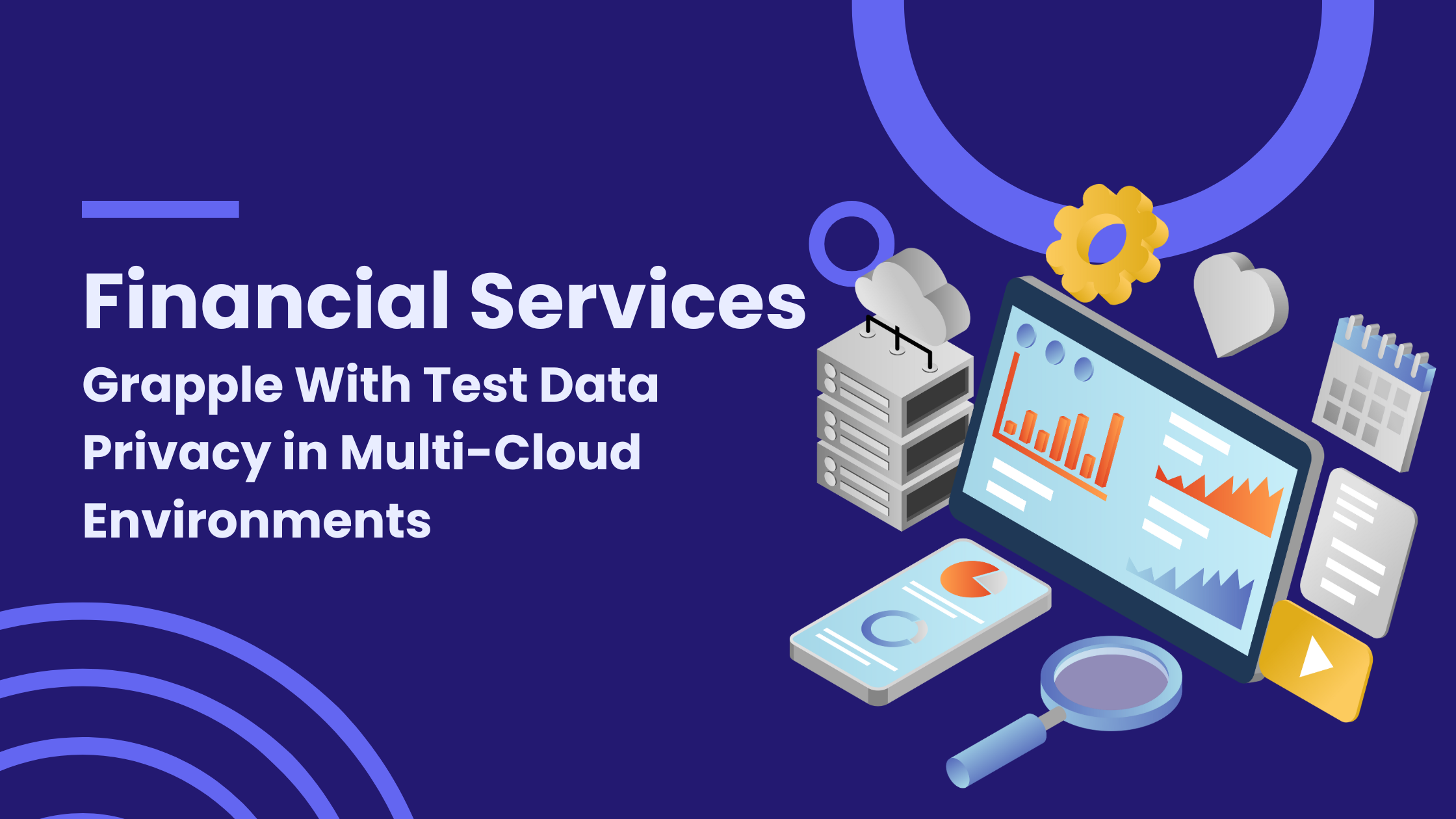 Financial Services

Grapple With Test Data Privacy in Multi-Cloud Environments